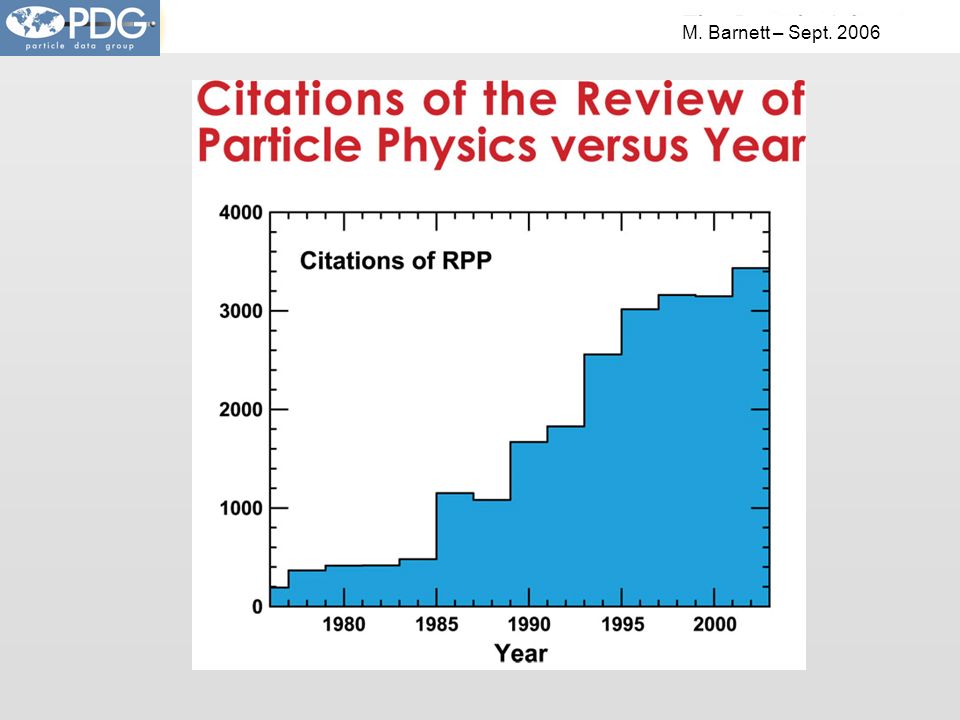 PDG
particle data group

M. Barnett – Sept. 2006

Citations of the Review of Particle Physics versus Year

Citations of RPP

4000
3000
2000
1000
0

1980 1985 1990 1995 2000

Year